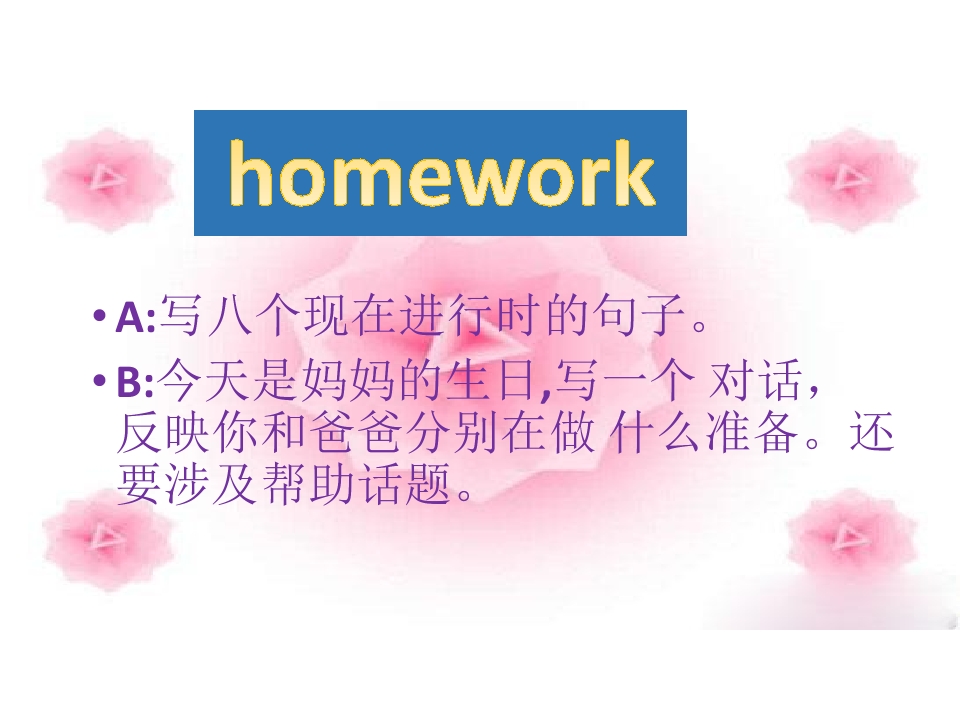 homework

• A:写八个现在进行时的句子。

• B:今天是妈妈的生日,写一个 对话，反映你和爸爸分别在做 什么准备。还要涉及帮助话题。